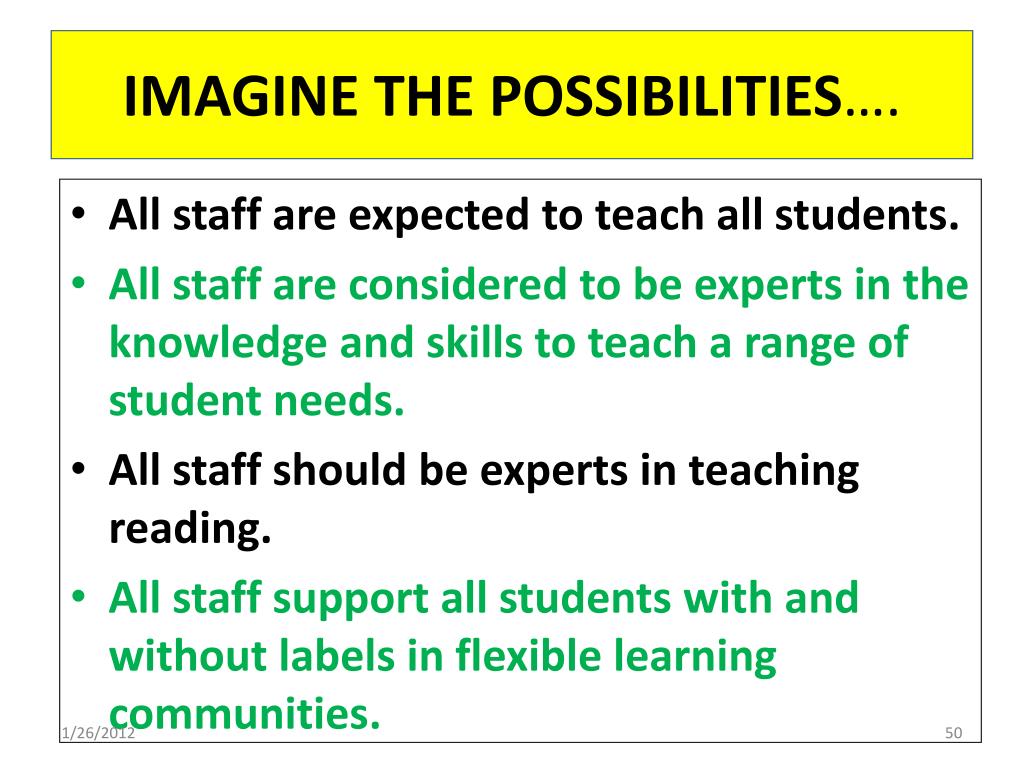 IMAGINE THE POSSIBILITIES....

• All staff are expected to teach all students.
• All staff are considered to be experts in the knowledge and skills to teach a range of student needs.
• All staff should be experts in teaching reading.
• All staff support all students with and without labels in flexible learning communities.

1/26/2012

50